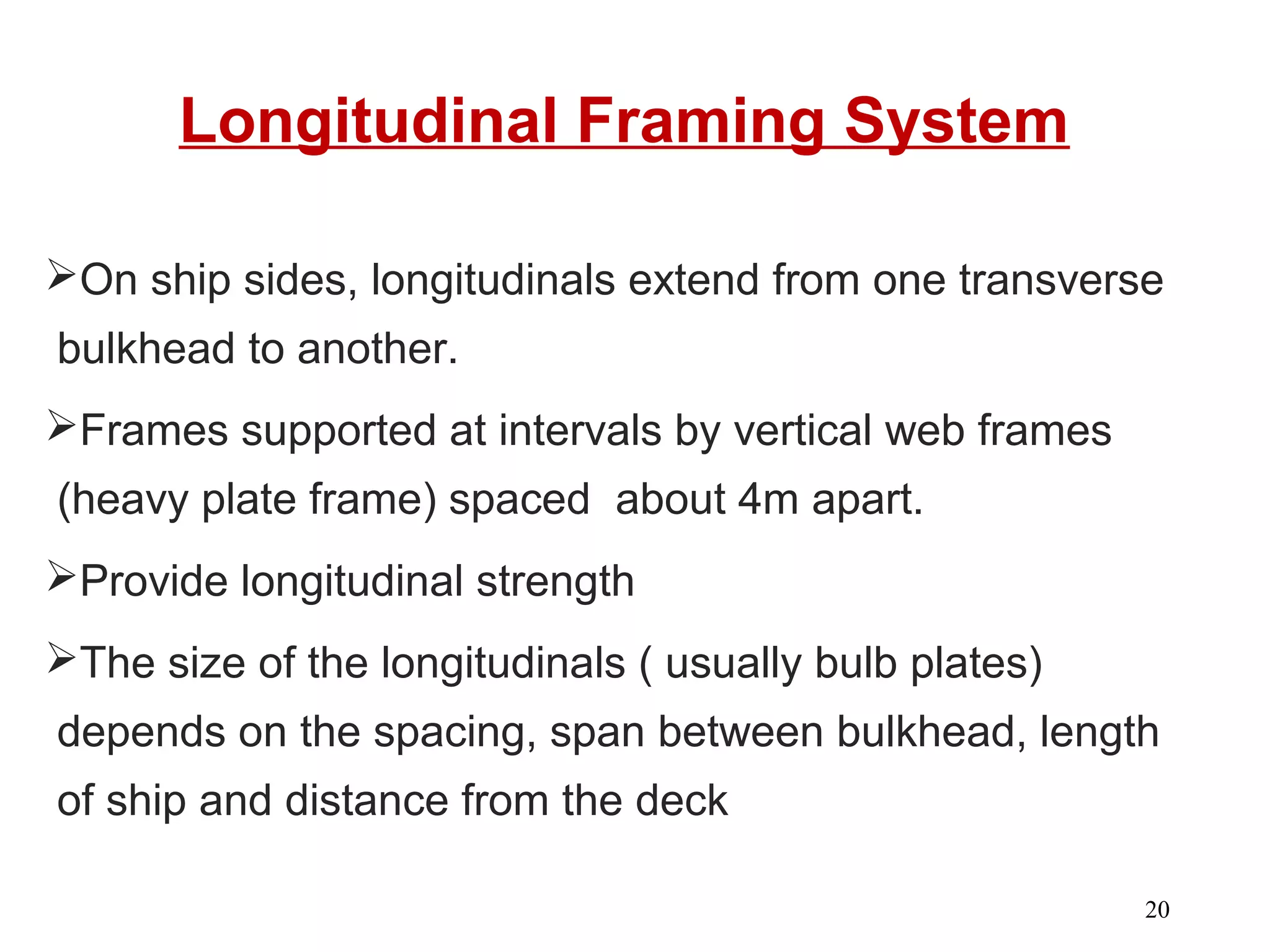 Longitudinal Framing System

➢On ship sides, longitudinals extend from one transverse bulkhead to another.

➢Frames supported at intervals by vertical web frames (heavy plate frame) spaced  about 4m apart.

➢Provide longitudinal strength

➢The size of the longitudinals ( usually bulb plates) depends on the spacing, span between bulkhead, length of ship and distance from the deck

20